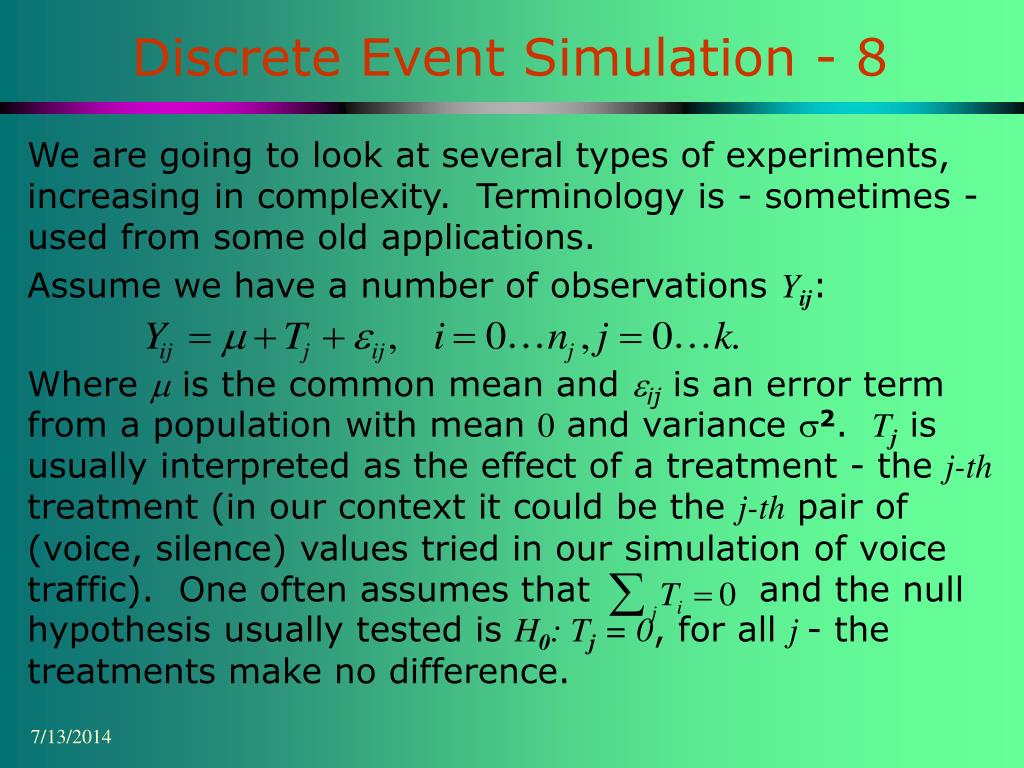 Discrete Event Simulation - 8

We are going to look at several types of experiments, increasing in complexity. Terminology is - sometimes - used from some old applications.

Assume we have a number of observations $Y_{ij}$:

$Y_{ij} = \mu + T_j + \varepsilon_{ij}, \quad i = 0 \ldots n_j, j = 0 \ldots k.$

Where $\mu$ is the common mean and $\varepsilon_{ij}$ is an error term from a population with mean $0$ and variance $\sigma^2$. $T_j$ is usually interpreted as the effect of a treatment - the $j$-th treatment (in our context it could be the $j$-th pair of (voice, silence) values tried in our simulation of voice traffic). One often assumes that $\sum_j T_i = 0$ and the null hypothesis usually tested is $H_0$: $T_j = 0$, for all $j$ - the treatments make no difference.

7/13/2014